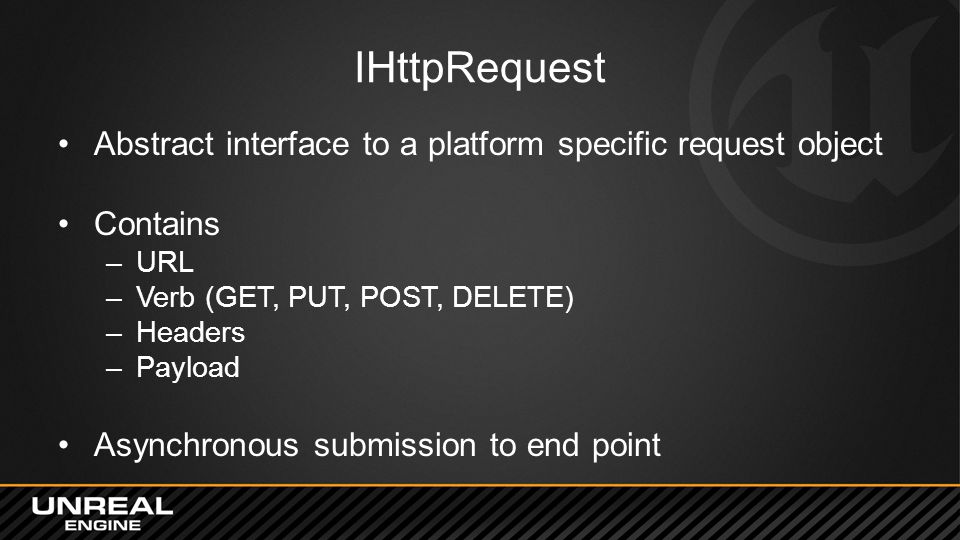 IHttpRequest

• Abstract interface to a platform specific request object

• Contains
– URL
– Verb (GET, PUT, POST, DELETE)
– Headers
– Payload

• Asynchronous submission to end point

UNREAL ENGINE